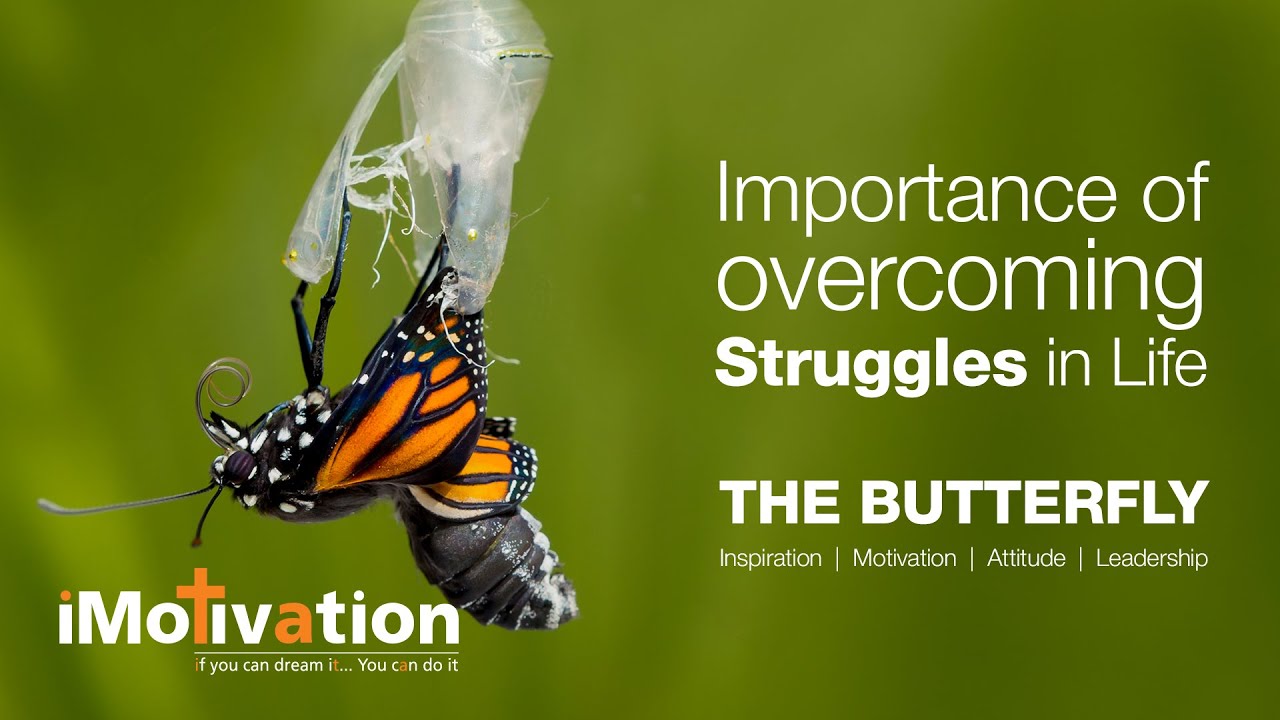 Importance of overcoming Struggles in Life

THE BUTTERFLY

Inspiration | Motivation | Attitude | Leadership

iMotivation

if you can dream it... You can do it